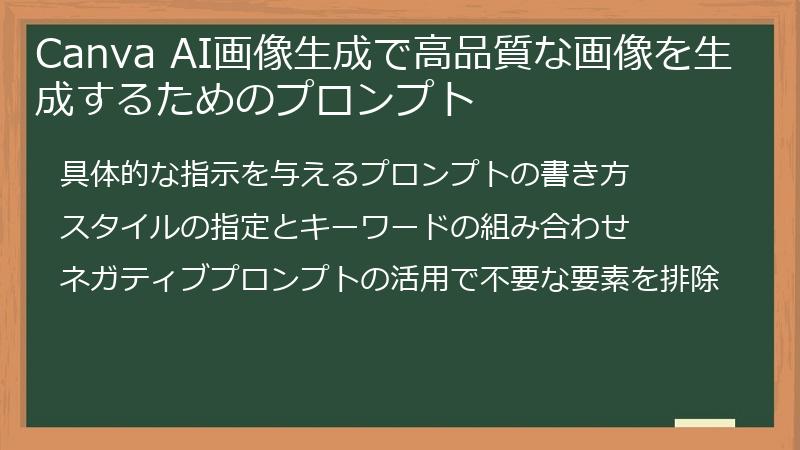 Canva AI画像生成で高品質な画像を生成するためのプロンプト

具体的な指示を与えるプロンプトの書き方

スタイルの指定とキーワードの組み合わせ

ネガティブプロンプトの活用で不要な要素を排除